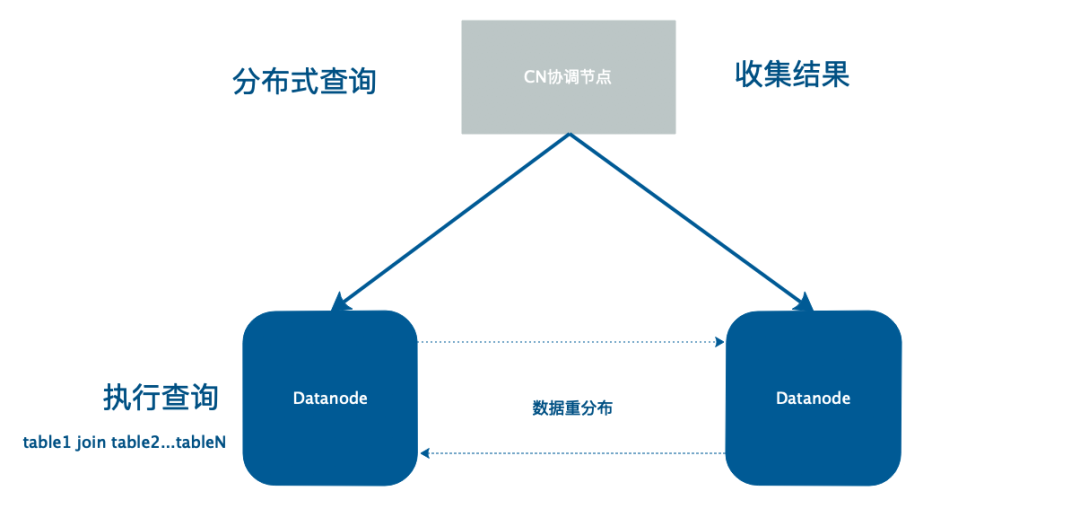 分布式查询

CN协调节点

收集结果

执行查询

table1 join table2...tableN

Datanode

数据重分布

Datanode